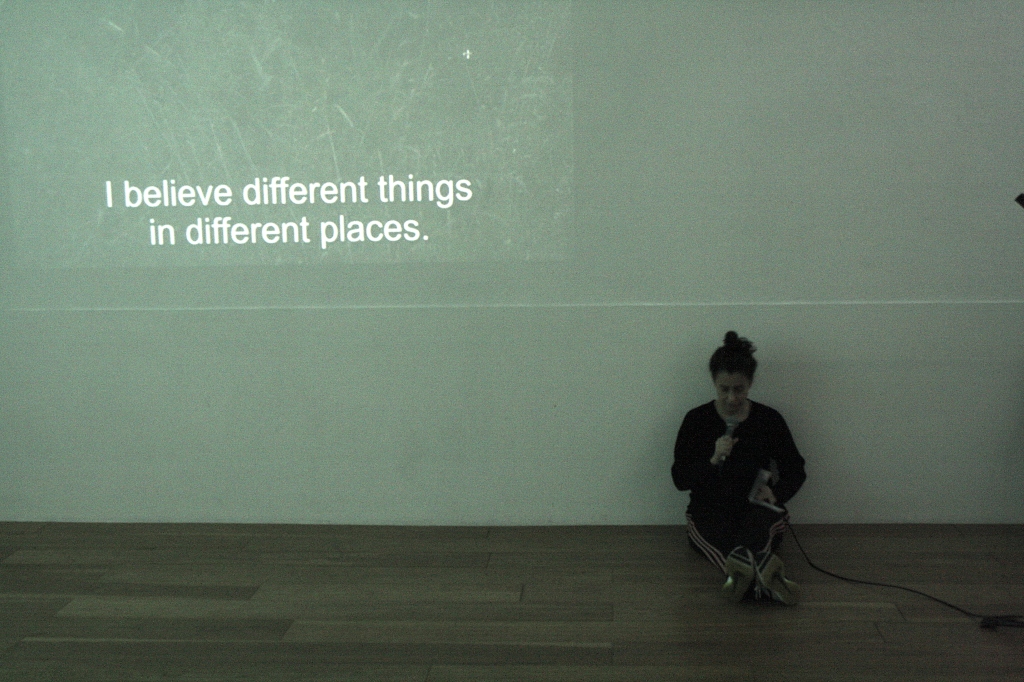 I believe different things
in different places.